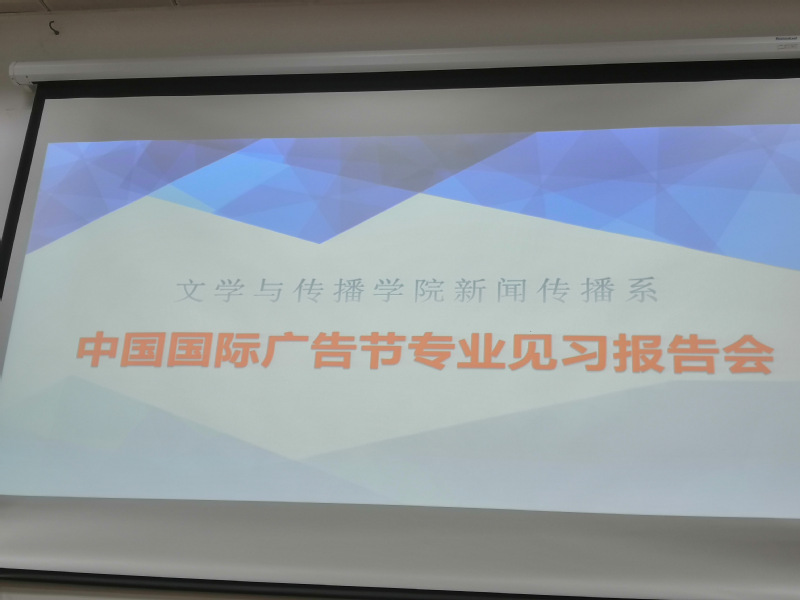 文学与传播学院新闻传播系

中国国际广告节专业见习报告会